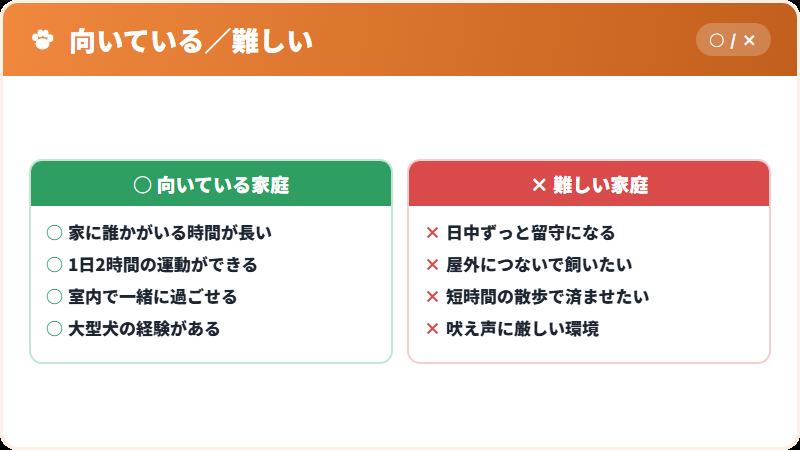 向いている／難しい

○ / ×

○ 向いている家庭

○ 家に誰かがいる時間が長い
○ 1日2時間の運動ができる
○ 室内で一緒に過ごせる
○ 大型犬の経験がある

× 難しい家庭

× 日中ずっと留守になる
× 屋外につないで飼いたい
× 短時間の散歩で済ませたい
× 吠え声に厳しい環境